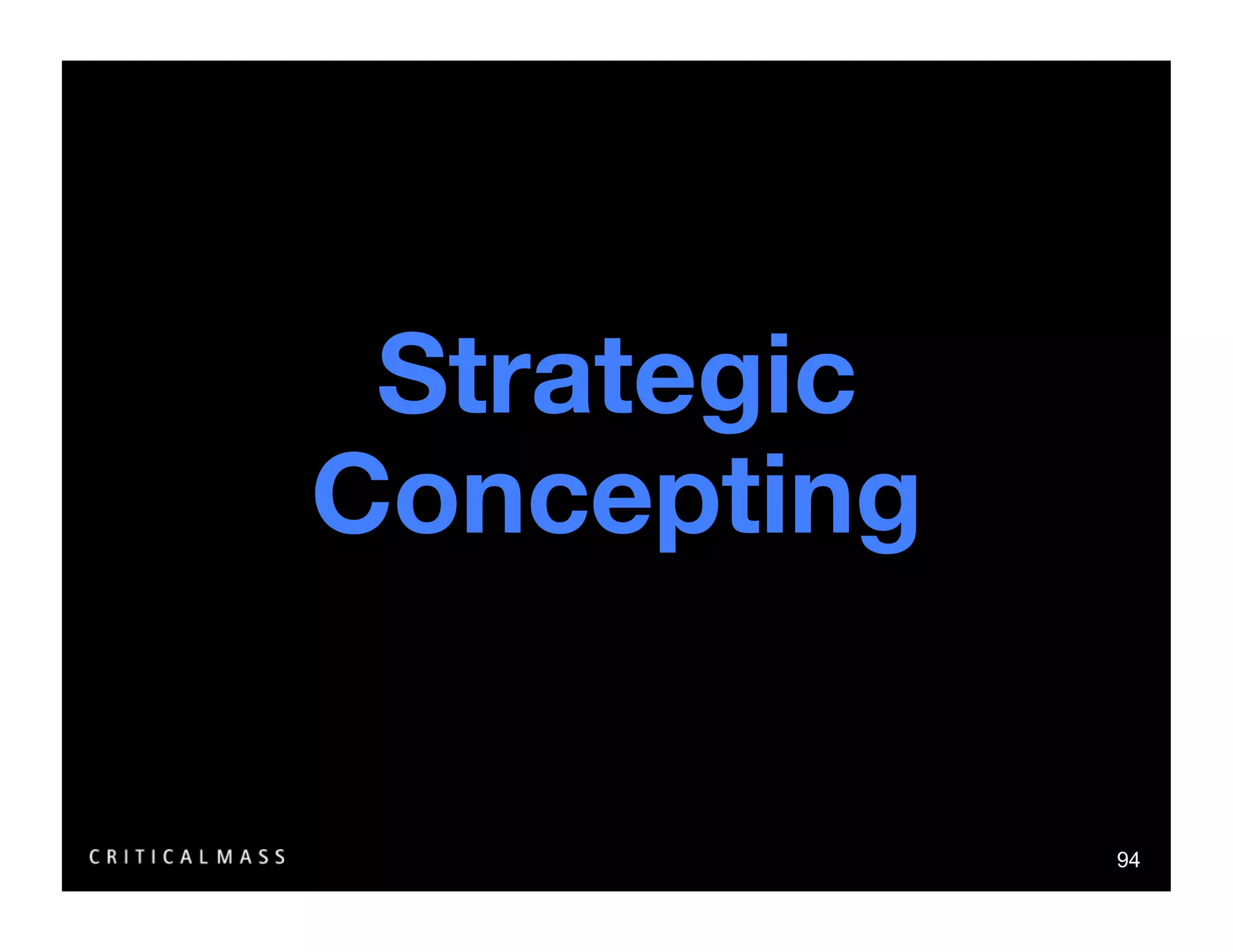 Strategic Concepting

CRITICALMASS

94